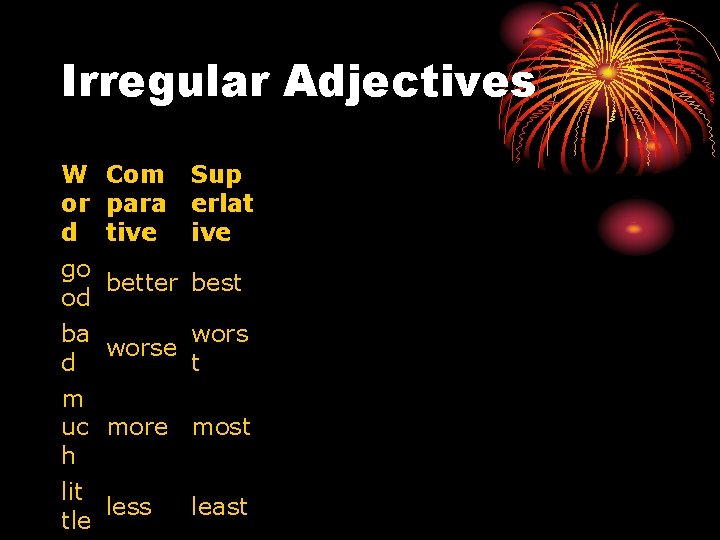 Irregular Adjectives

| Word | Comparative | Superlative |
|---|---|---|
| good | better | best |
| bad | worse | worst |
| much | more | most |
| little | less | least |